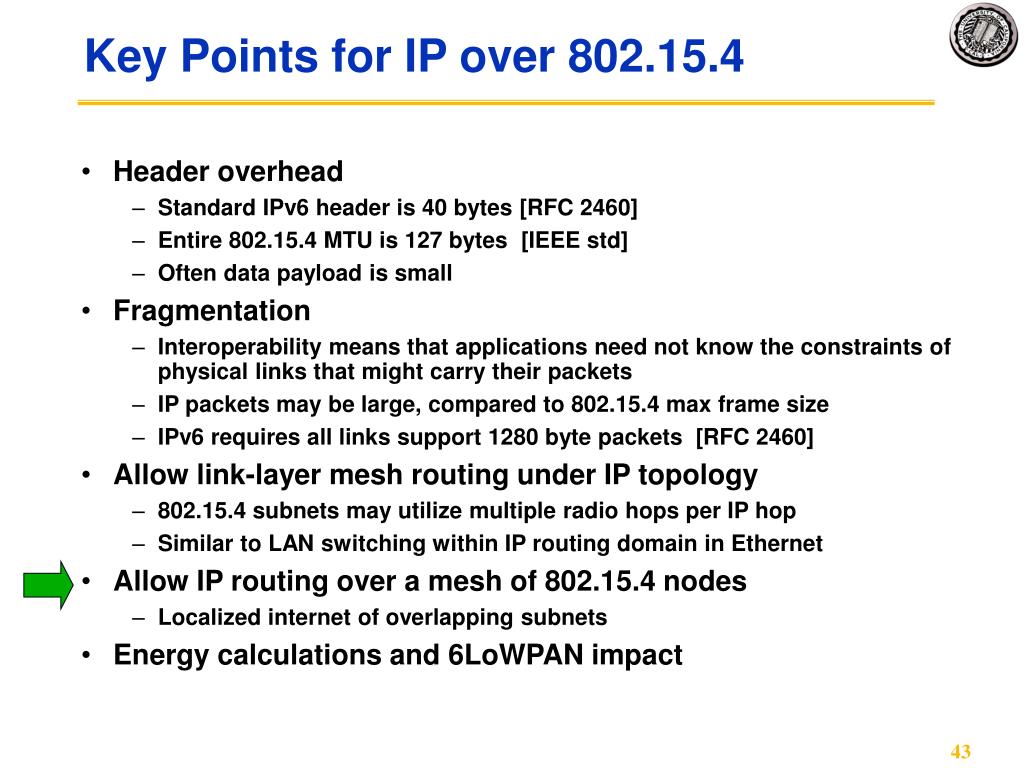 Key Points for IP over 802.15.4

• Header overhead
– Standard IPv6 header is 40 bytes [RFC 2460]
– Entire 802.15.4 MTU is 127 bytes [IEEE std]
– Often data payload is small
• Fragmentation
– Interoperability means that applications need not know the constraints of physical links that might carry their packets
– IP packets may be large, compared to 802.15.4 max frame size
– IPv6 requires all links support 1280 byte packets [RFC 2460]
• Allow link-layer mesh routing under IP topology
– 802.15.4 subnets may utilize multiple radio hops per IP hop
– Similar to LAN switching within IP routing domain in Ethernet
• Allow IP routing over a mesh of 802.15.4 nodes
– Localized internet of overlapping subnets
• Energy calculations and 6LoWPAN impact

43